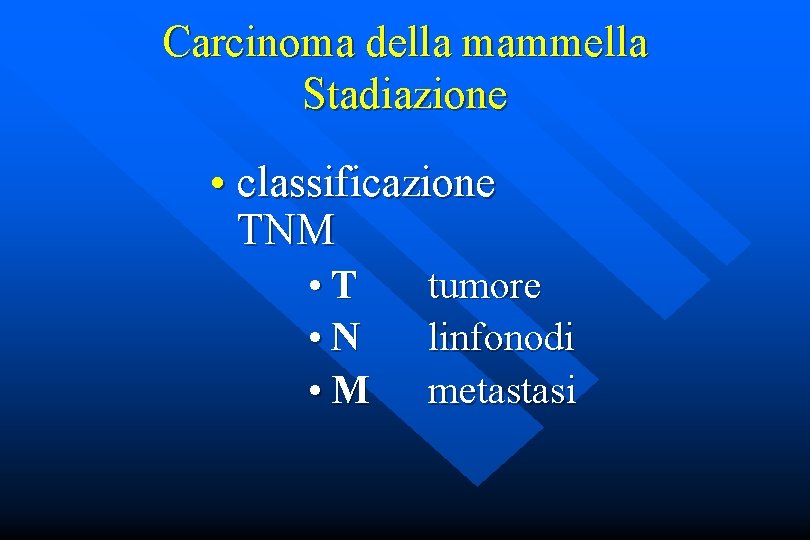 Carcinoma della mammella
Stadiazione

• classificazione TNM

• T tumore
• N linfonodi
• M metastasi